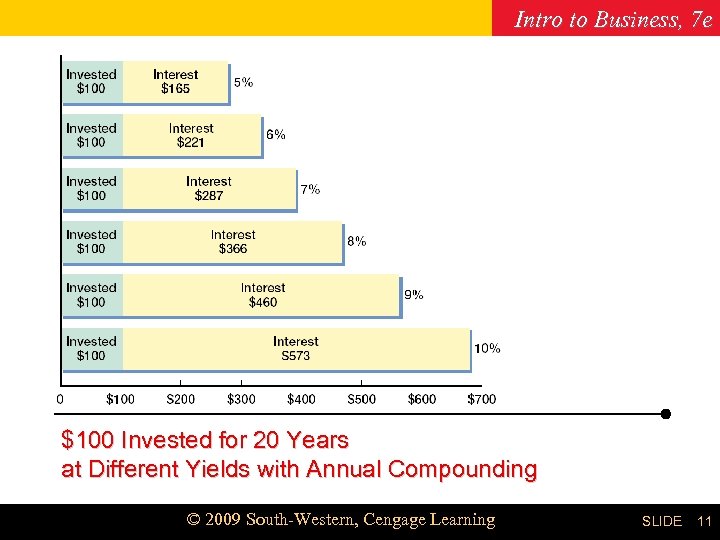 Intro to Business, 7e

Invested $100 Interest $165 5%

Invested $100 Interest $221 6%

Invested $100 Interest $287 7%

Invested $100 Interest $366 8%

Invested $100 Interest $460 9%

Invested $100 Interest S573 10%

0 $100 S200 $300 $400 S500 $600 $700

$100 Invested for 20 Years
at Different Yields with Annual Compounding

© 2009 South-Western, Cengage Learning

SLIDE 11